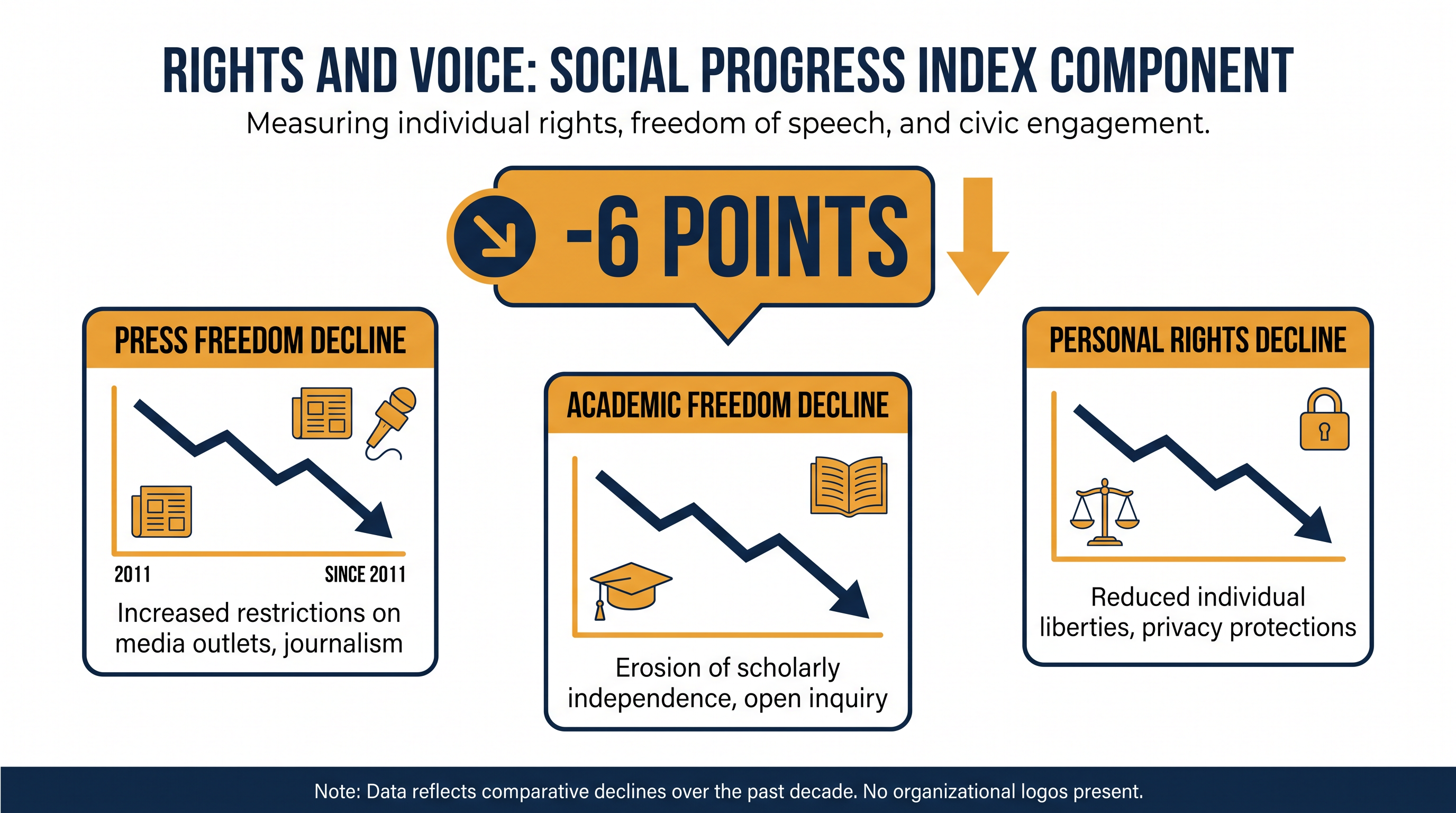 RIGHTS AND VOICE: SOCIAL PROGRESS INDEX COMPONENT

Measuring individual rights, freedom of speech, and civic engagement.

-6 POINTS

PRESS FREEDOM DECLINE

2011

SINCE 2011

Increased restrictions on media outlets, journalism

ACADEMIC FREEDOM DECLINE

Erosion of scholarly independence, open inquiry

PERSONAL RIGHTS DECLINE

Reduced individual liberties, privacy protections

Note: Data reflects comparative declines over the past decade. No organizational logos present.